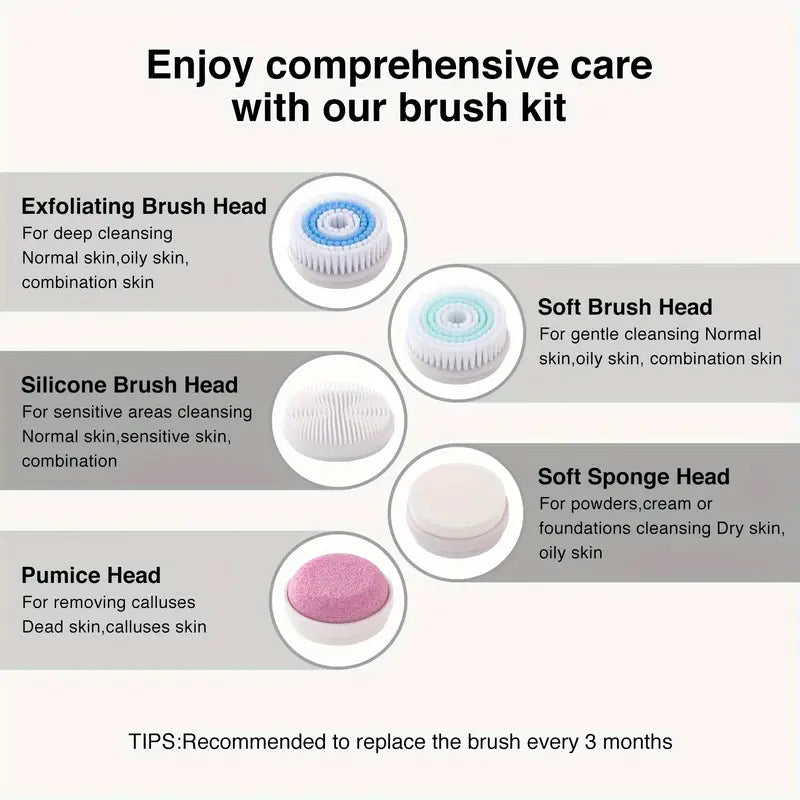 Enjoy comprehensive care with our brush kit

Exfoliating Brush Head
For deep cleansing
Normal skin,oily skin, combination skin

Soft Brush Head
For gentle cleansing Normal skin,oily skin, combination skin

Silicone Brush Head
For sensitive areas cleansing
Normal skin,sensitive skin, combination

Soft Sponge Head
For powders,cream or foundations cleansing Dry skin, oily skin

Pumice Head
For removing calluses
Dead skin,calluses skin

TIPS:Recommended to replace the brush every 3 months